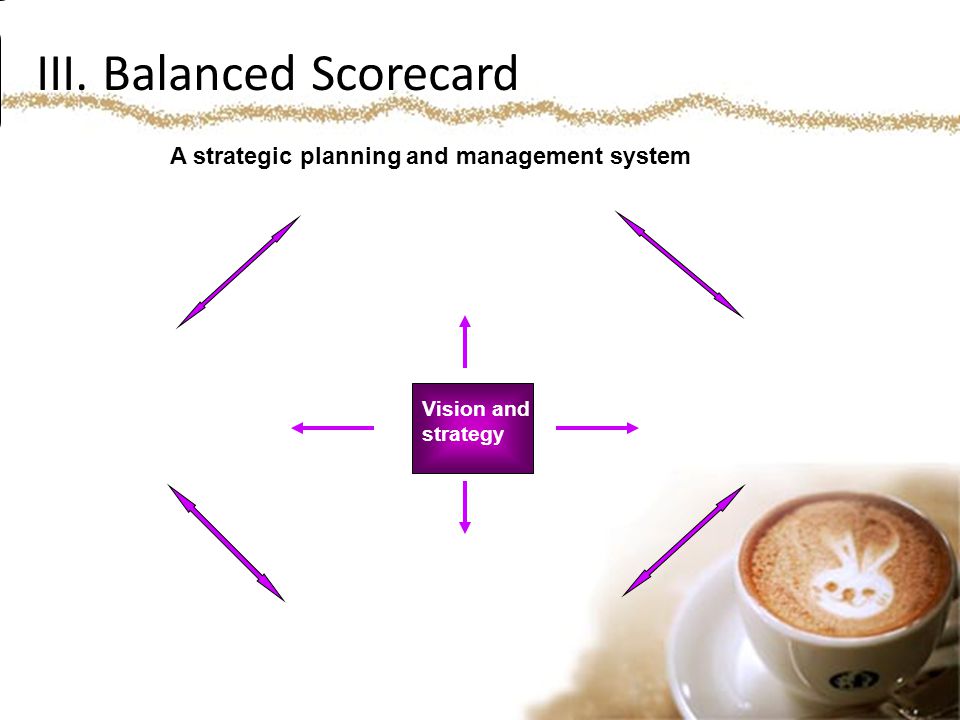 III. Balanced Scorecard

A strategic planning and management system

Vision and strategy